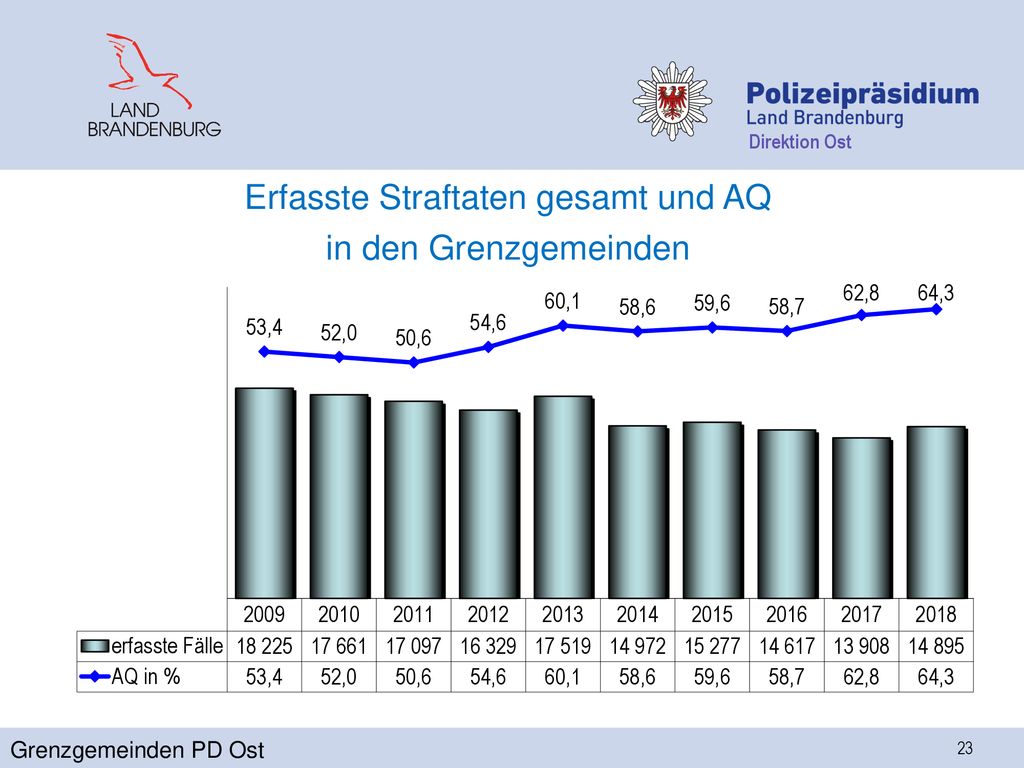 LAND BRANDENBURG

Polizeipräsidium
Land Brandenburg
Direktion Ost

Erfasste Straftaten gesamt und AQ
in den Grenzgemeinden

53,4 52,0 50,6 54,6 60,1 58,6 59,6 58,7 62,8 64,3

| | 2009 | 2010 | 2011 | 2012 | 2013 | 2014 | 2015 | 2016 | 2017 | 2018 |
|---|---|---|---|---|---|---|---|---|---|---|
| erfasste Fälle | 18 225 | 17 661 | 17 097 | 16 329 | 17 519 | 14 972 | 15 277 | 14 617 | 13 908 | 14 895 |
| AQ in % | 53,4 | 52,0 | 50,6 | 54,6 | 60,1 | 58,6 | 59,6 | 58,7 | 62,8 | 64,3 |

Grenzgemeinden PD Ost

23